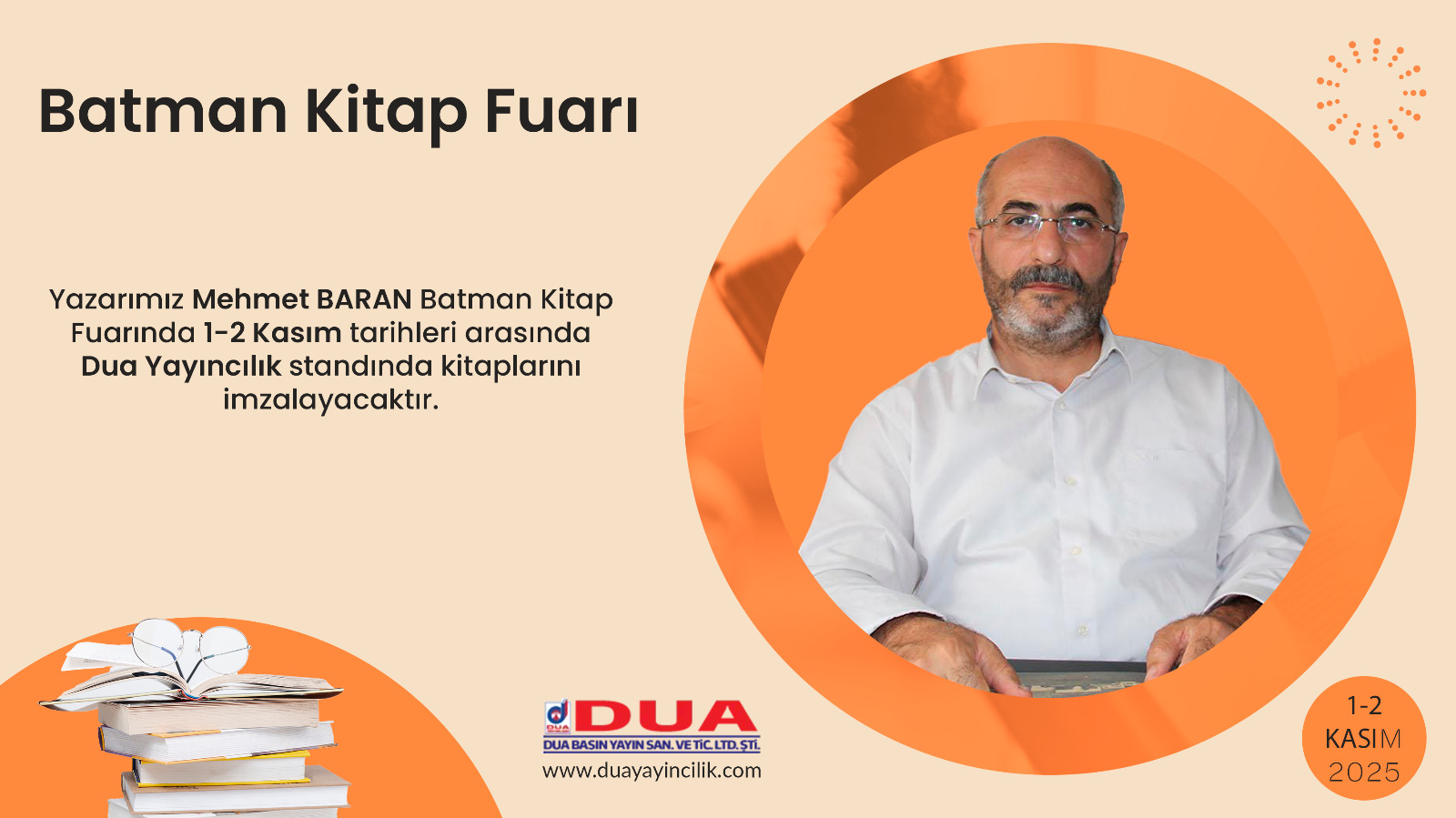 Batman Kitap Fuarı

Yazarımız Mehmet BARAN Batman Kitap Fuarında 1-2 Kasım tarihleri arasında Dua Yayıncılık standında kitaplarını imzalayacaktır.

DUA
DUA BASIN YAYIN SAN. VE TİC. LTD. ŞTİ.
www.duayayincilik.com

1-2
KASIM
2025